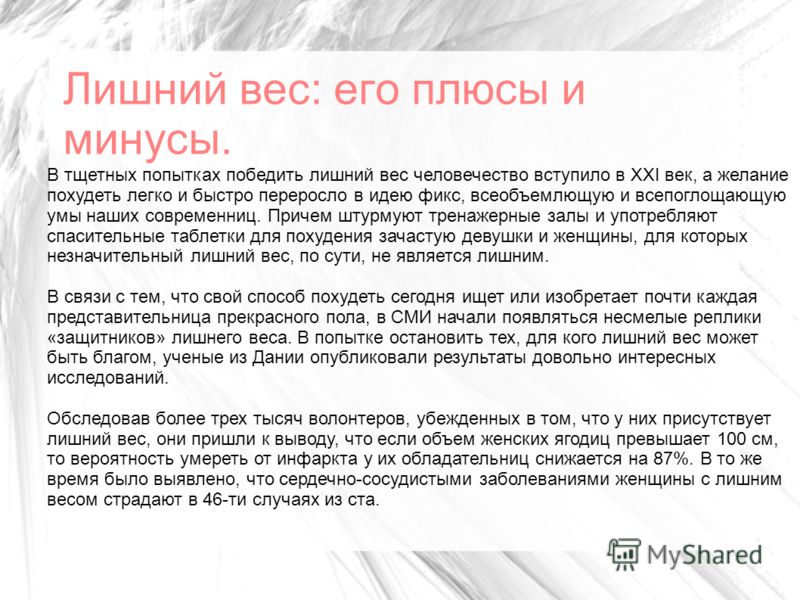 Лишний вес: его плюсы и минусы.

В тщетных попытках победить лишний вес человечество вступило в XXI век, а желание похудеть легко и быстро переросло в идею фикс, всеобъемлющую и всепоглощающую умы наших современниц. Причем штурмуют тренажерные залы и употребляют спасительные таблетки для похудения зачастую девушки и женщины, для которых незначительный лишний вес, по сути, не является лишним.

В связи с тем, что свой способ похудеть сегодня ищет или изобретает почти каждая представительница прекрасного пола, в СМИ начали появляться несмелые реплики «защитников» лишнего веса. В попытке остановить тех, для кого лишний вес может быть благом, ученые из Дании опубликовали результаты довольно интересных исследований.

Обследовав более трех тысяч волонтеров, убежденных в том, что у них присутствует лишний вес, они пришли к выводу, что если объем женских ягодиц превышает 100 см, то вероятность умереть от инфаркта у их обладательниц снижается на 87%. В то же время было выявлено, что сердечно-сосудистыми заболеваниями женщины с лишним весом страдают в 46-ти случаях из ста.

MyShared